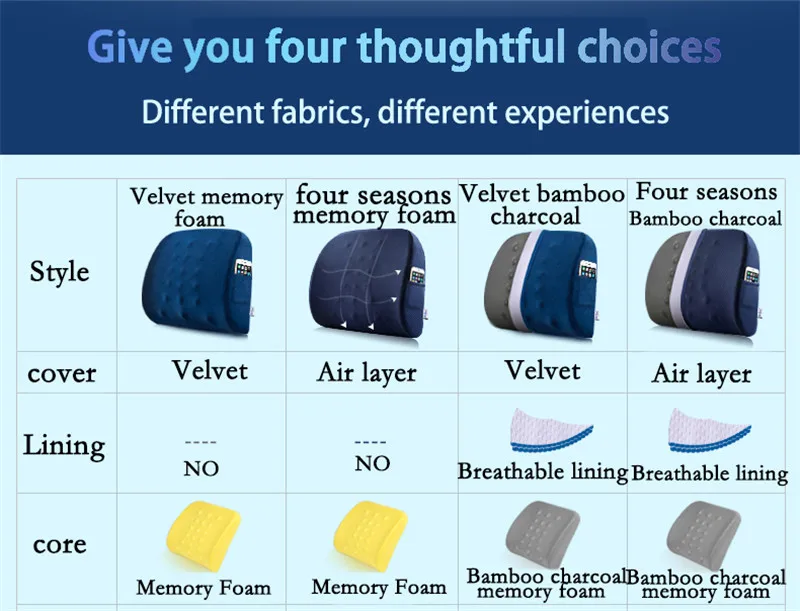 Give you four thoughtful choices

Different fabrics, different experiences

| Style | Velvet memory foam | four seasons memory foam | Velvet bamboo charcoal | Four seasons Bamboo charcoal |
|---|---|---|---|---|
| cover | Velvet | Air layer | Velvet | Air layer |
| Lining | ---- NO | ---- NO | Breathable lining | Breathable lining |
| core | Memory Foam | Memory Foam | Bamboo charcoal memory foam | Bamboo charcoal memory foam |